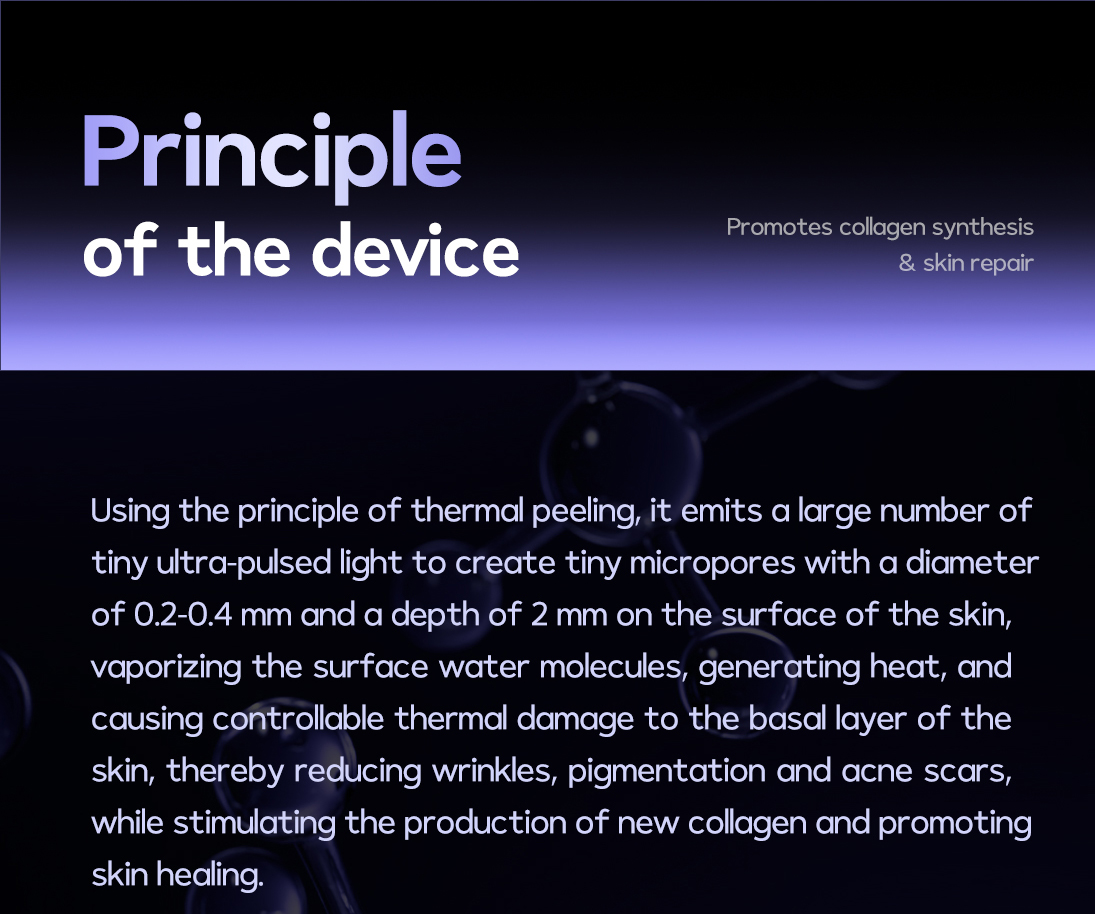 Principle
of the device

Promotes collagen synthesis
& skin repair

Using the principle of thermal peeling, it emits a large number of tiny ultra-pulsed light to create tiny micropores with a diameter of 0.2-0.4 mm and a depth of 2 mm on the surface of the skin, vaporizing the surface water molecules, generating heat, and causing controllable thermal damage to the basal layer of the skin, thereby reducing wrinkles, pigmentation and acne scars, while stimulating the production of new collagen and promoting skin healing.